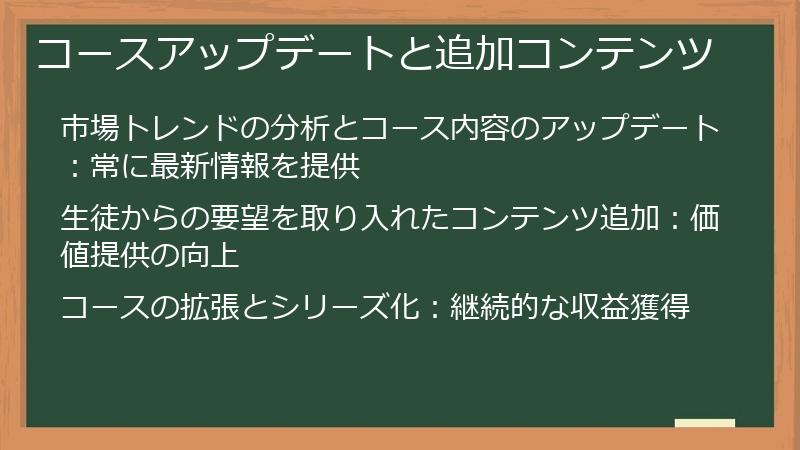 コースアップデートと追加コンテンツ

市場トレンドの分析とコース内容のアップデート：常に最新情報を提供

生徒からの要望を取り入れたコンテンツ追加：価値提供の向上

コースの拡張とシリーズ化：継続的な収益獲得